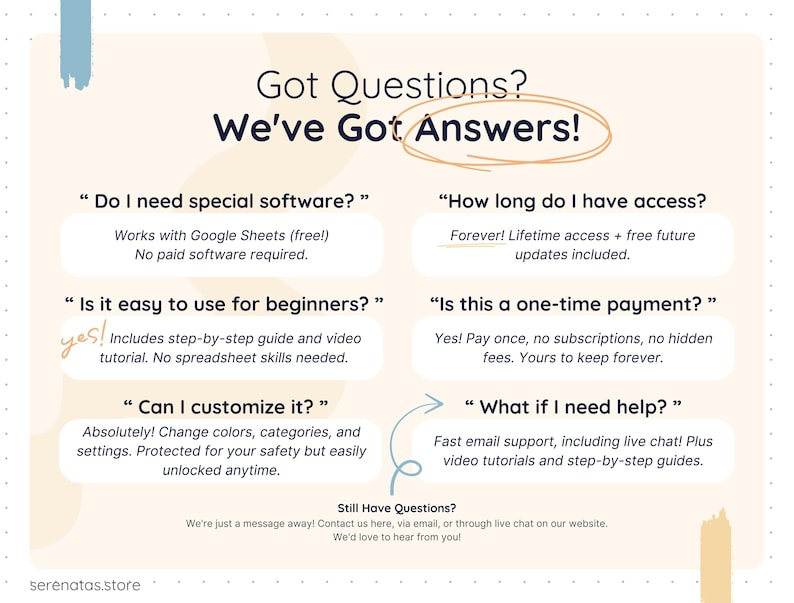 Got Questions?
We've Got Answers!

“ Do I need special software? ”

Works with Google Sheets (free!) No paid software required.

“ Is it easy to use for beginners? ”

yes! Includes step-by-step guide and video tutorial. No spreadsheet skills needed.

“ Can I customize it? ”

Absolutely! Change colors, categories, and settings. Protected for your safety but easily unlocked anytime.

“How long do I have access?

Forever! Lifetime access + free future updates included.

“Is this a one-time payment? ”

Yes! Pay once, no subscriptions, no hidden fees. Yours to keep forever.

“ What if I need help? ”

Fast email support, including live chat! Plus video tutorials and step-by-step guides.

Still Have Questions?
We're just a message away! Contact us here, via email, or through live chat on our website. We'd love to hear from you!

serenatas.store